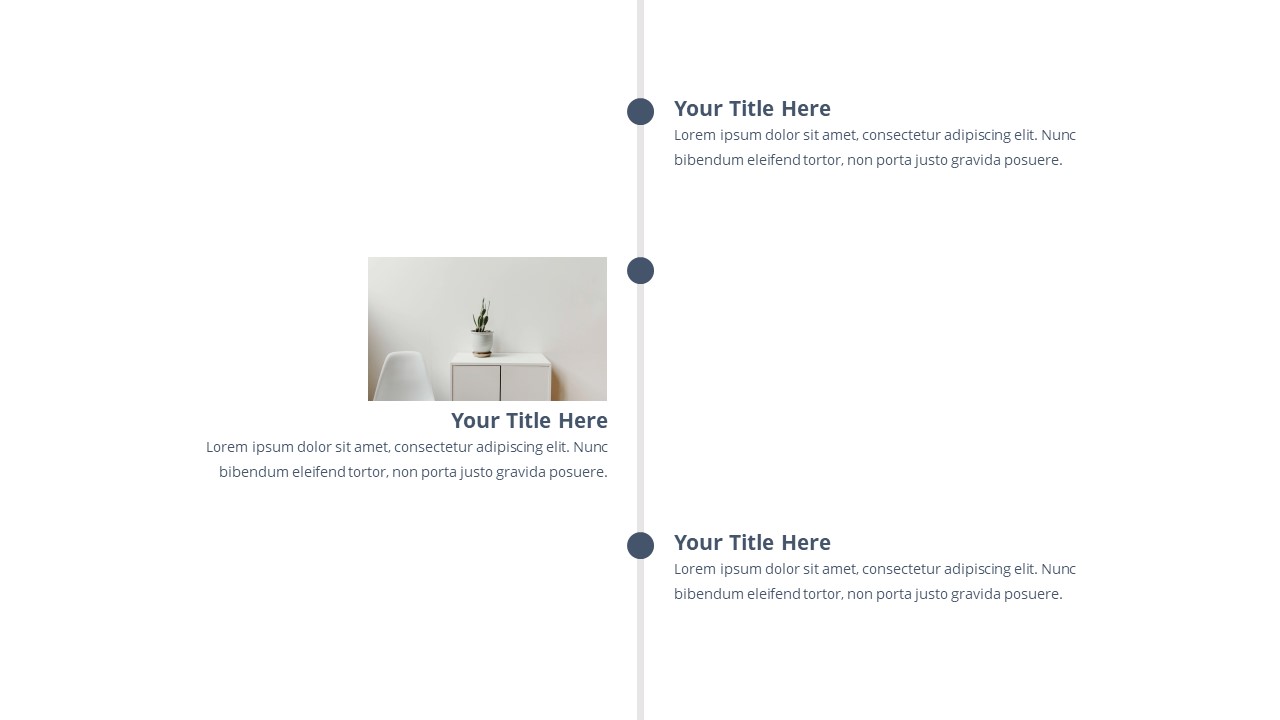 Your Title Here
Lorem ipsum dolor sit amet, consectetur adipiscing elit. Nunc bibendum eleifend tortor, non porta justo gravida posuere.

Your Title Here
Lorem ipsum dolor sit amet, consectetur adipiscing elit. Nunc bibendum eleifend tortor, non porta justo gravida posuere.

Your Title Here
Lorem ipsum dolor sit amet, consectetur adipiscing elit. Nunc bibendum eleifend tortor, non porta justo gravida posuere.